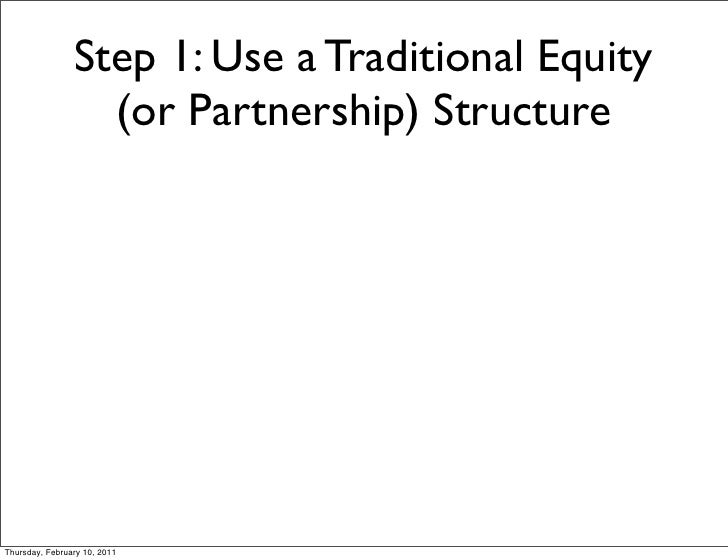 Step 1: Use a Traditional Equity (or Partnership) Structure

Thursday, February 10, 2011